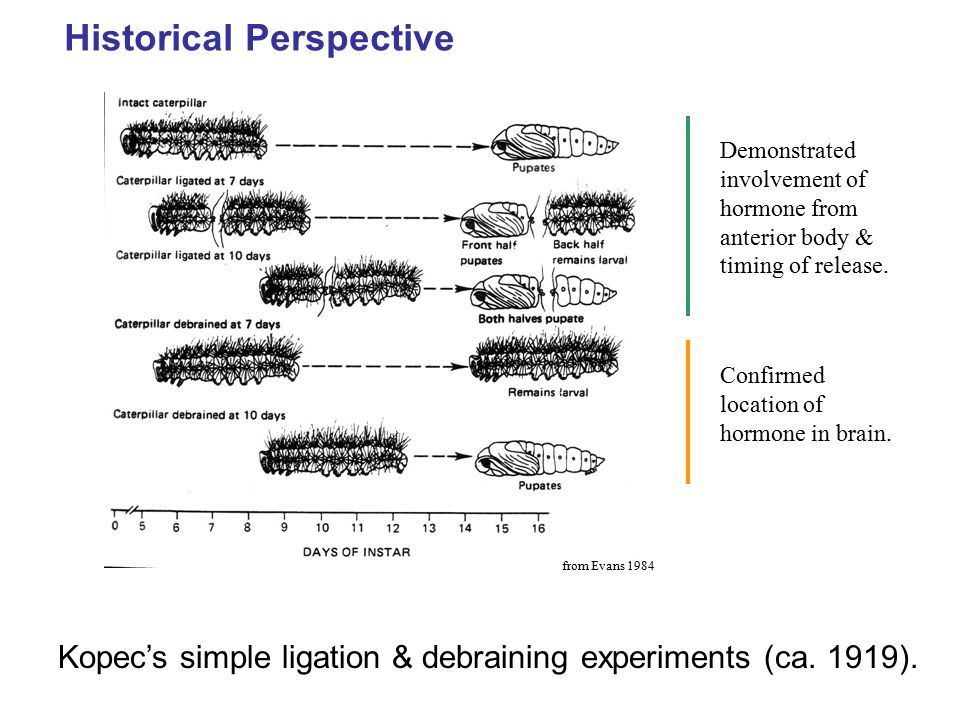 Historical Perspective

Intact caterpillar

Pupates

Caterpillar ligated at 7 days

Front half pupates

Back half remains larval

Caterpillar ligated at 10 days

Both halves pupate

Caterpillar debrained at 7 days

Remains larval

Caterpillar debrained at 10 days

Pupates

0 5 6 7 8 9 10 11 12 13 14 15 16

DAYS OF INSTAR

from Evans 1984

Demonstrated involvement of hormone from anterior body & timing of release.

Confirmed location of hormone in brain.

Kopec's simple ligation & debraining experiments (ca. 1919).